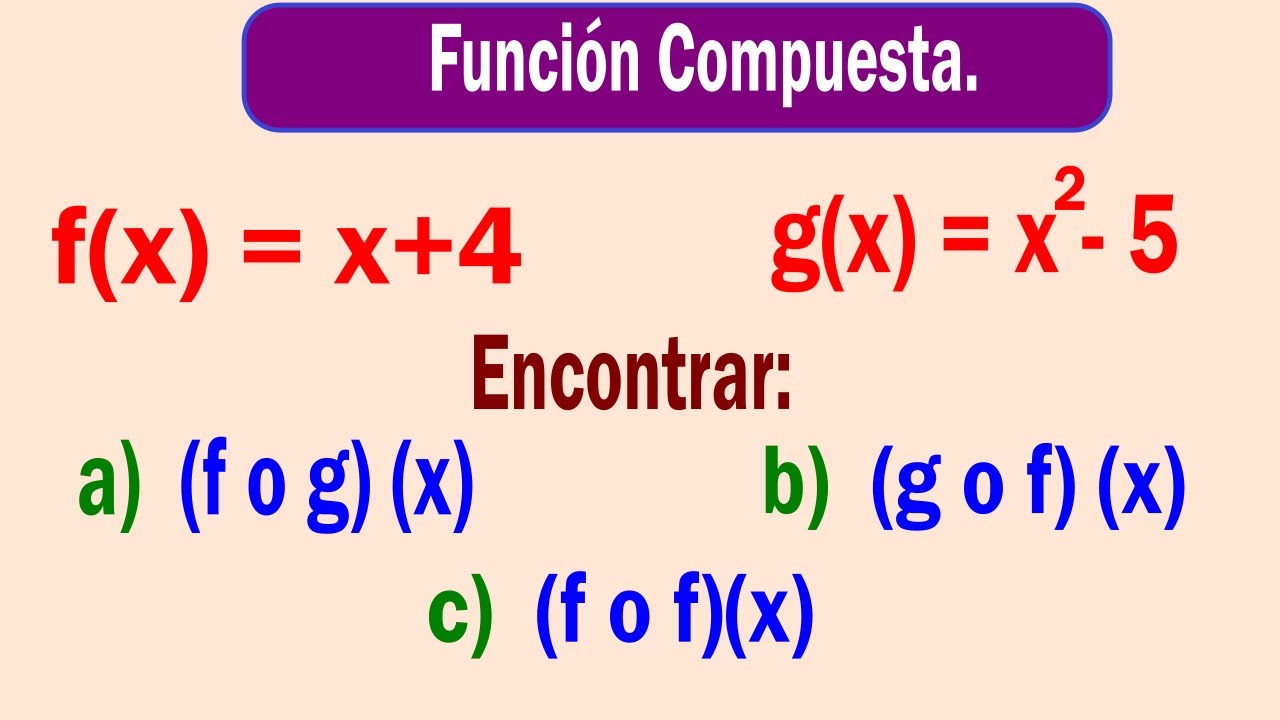 Función Compuesta.

$f(x) = x+4$ $g(x) = x^2 - 5$

Encontrar:

a) $(f \text{ o } g)(x)$ b) $(g \text{ o } f)(x)$

c) $(f \text{ o } f)(x)$